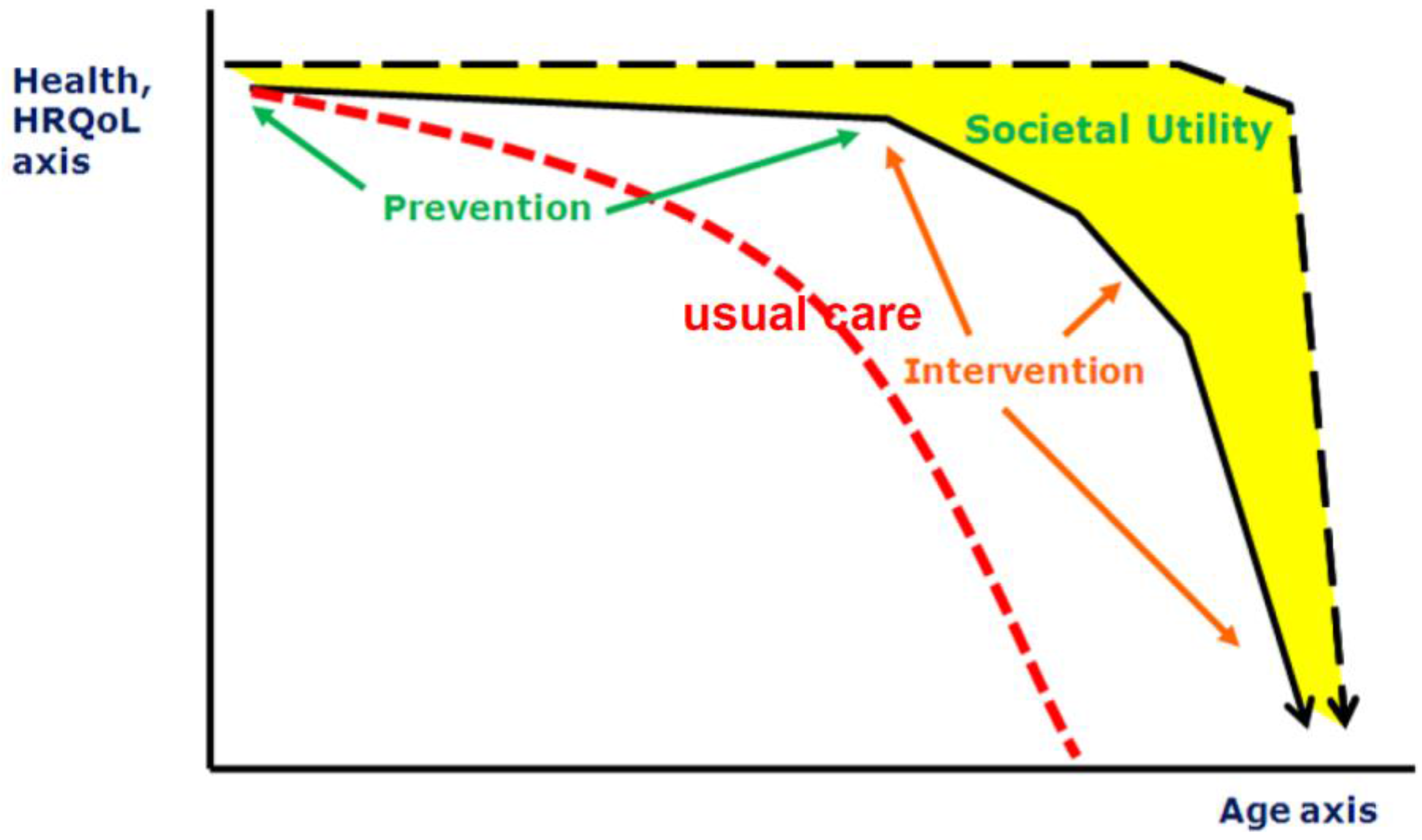 Health, HRQoL axis

Societal Utility

Prevention

usual care

Intervention

Age axis